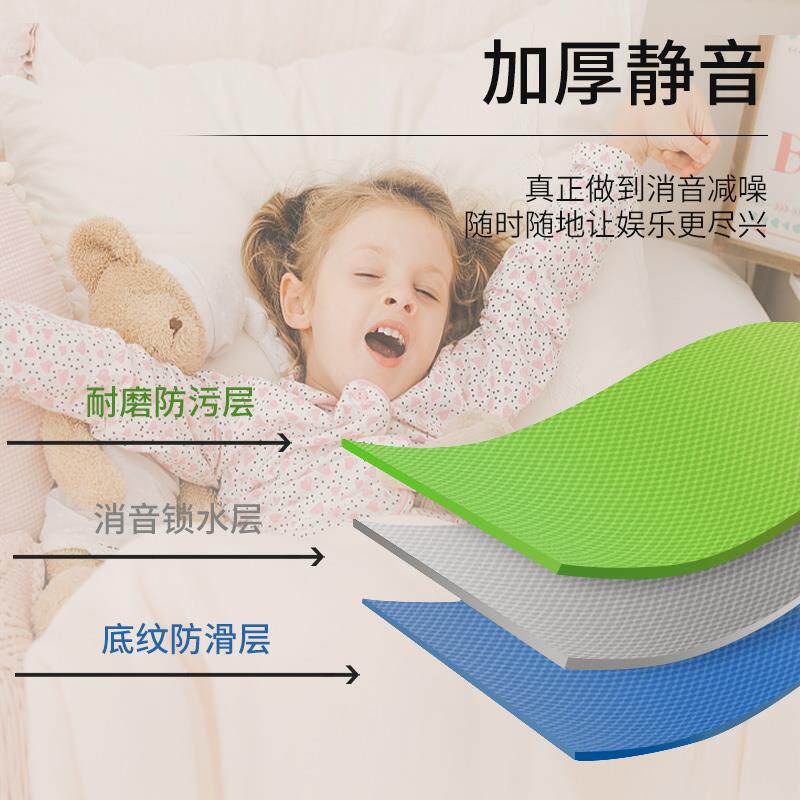 加厚静音

真正做到消音减噪
随时随地让娱乐更尽兴

耐磨防污层

消音锁水层

底纹防滑层